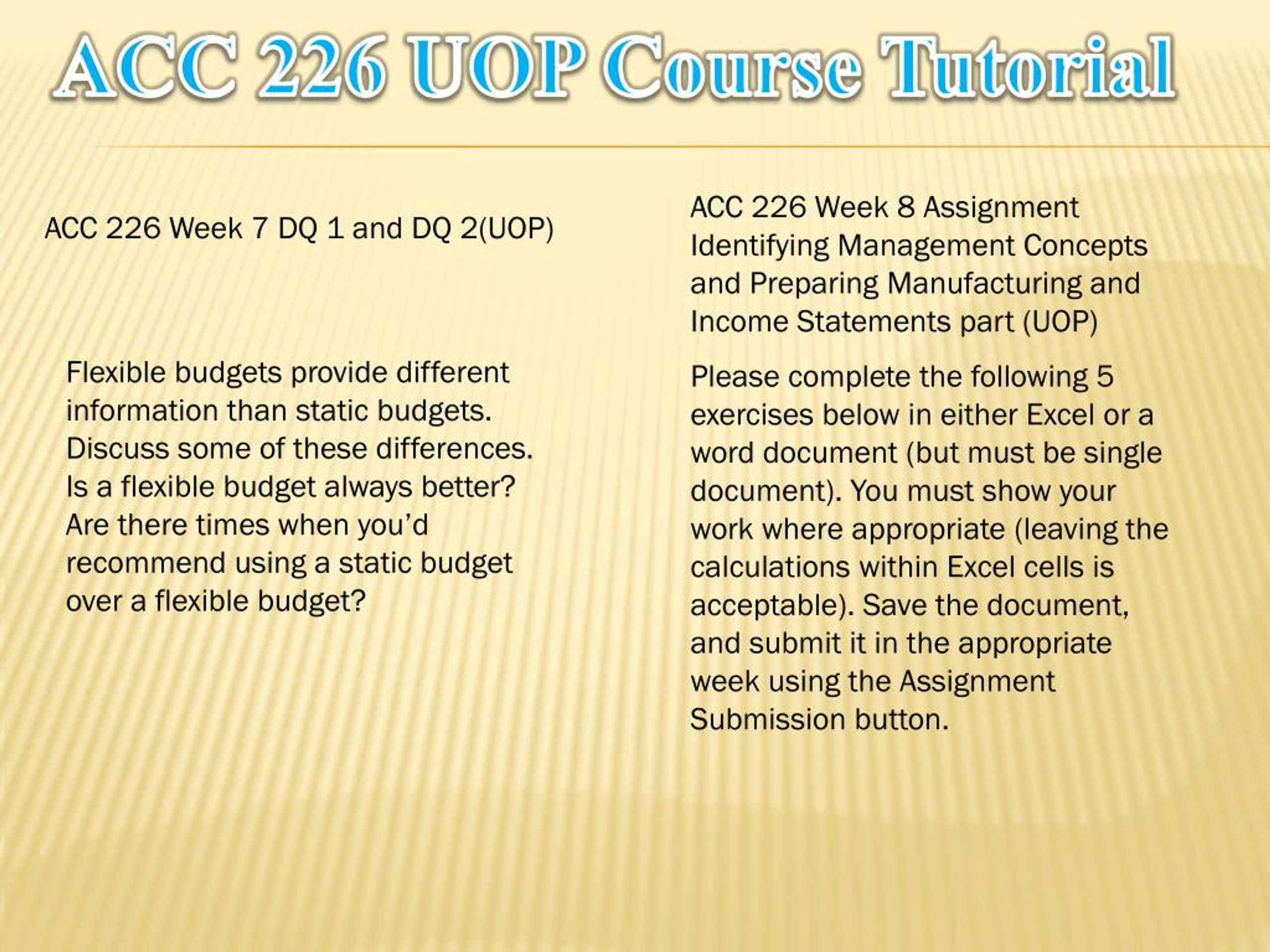 ACC 226 UOP Course Tutorial

ACC 226 Week 7 DQ 1 and DQ 2(UOP)

Flexible budgets provide different information than static budgets. Discuss some of these differences. Is a flexible budget always better? Are there times when you'd recommend using a static budget over a flexible budget?

ACC 226 Week 8 Assignment Identifying Management Concepts and Preparing Manufacturing and Income Statements part (UOP)

Please complete the following 5 exercises below in either Excel or a word document (but must be single document). You must show your work where appropriate (leaving the calculations within Excel cells is acceptable). Save the document, and submit it in the appropriate week using the Assignment Submission button.